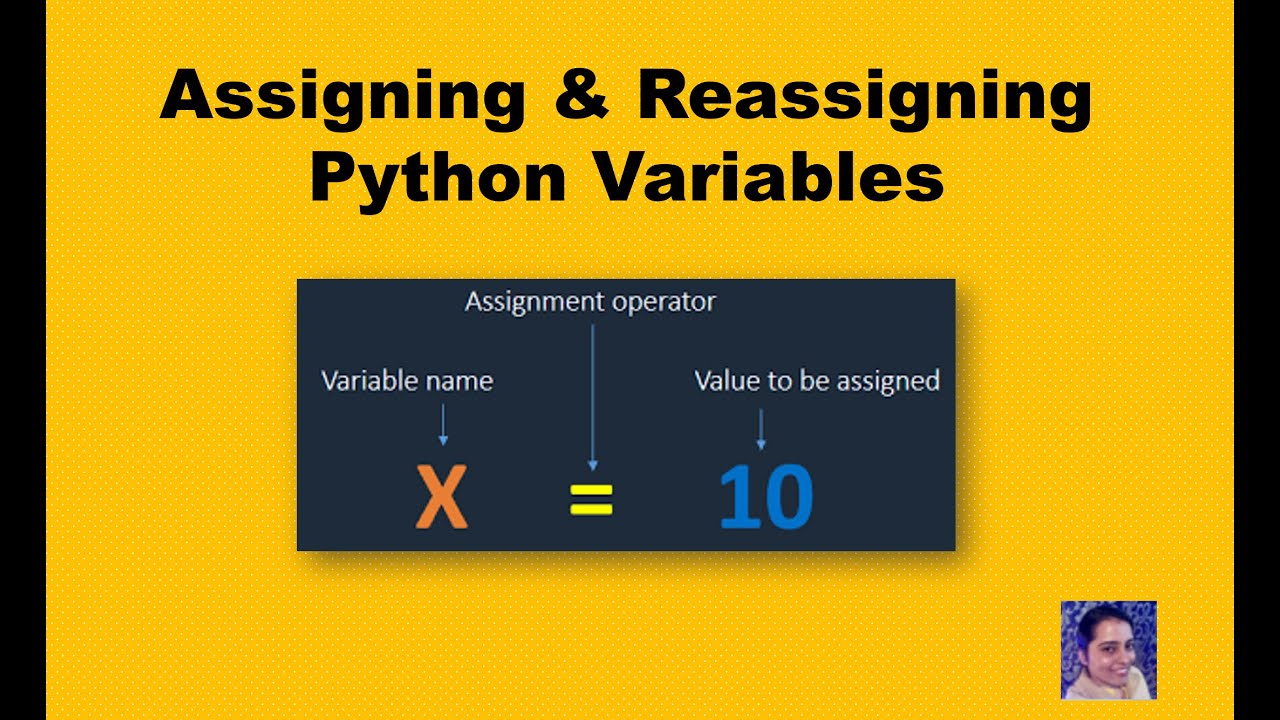 Assigning & Reassigning Python Variables

Assignment operator

Variable name

Value to be assigned

X = 10